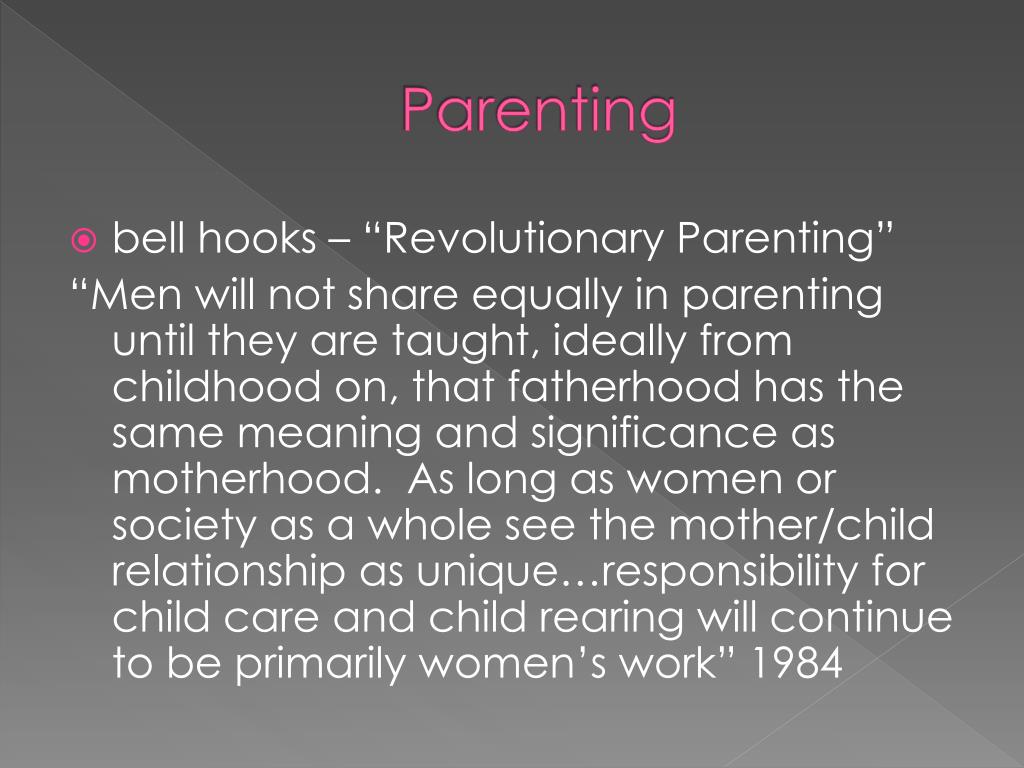 Parenting

bell hooks – “Revolutionary Parenting”

“Men will not share equally in parenting until they are taught, ideally from childhood on, that fatherhood has the same meaning and significance as motherhood. As long as women or society as a whole see the mother/child relationship as unique…responsibility for child care and child rearing will continue to be primarily women’s work” 1984